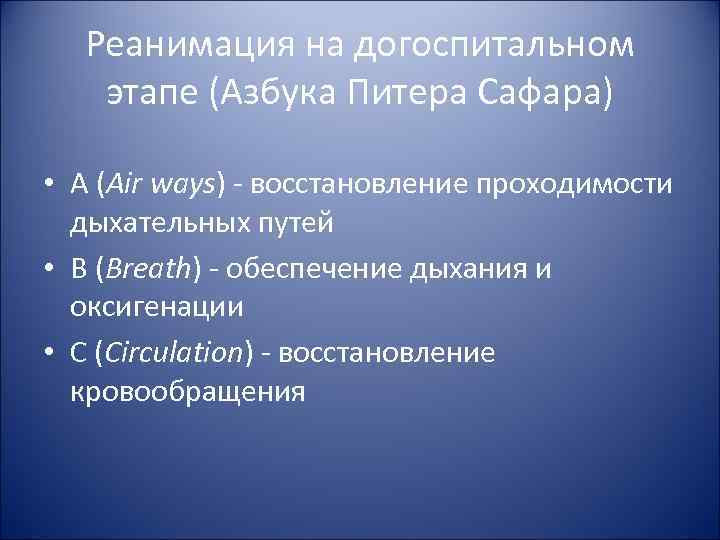 Реанимация на догоспитальном этапе (Азбука Питера Сафара)

• A (Air ways) - восстановление проходимости дыхательных путей
• B (Breath) - обеспечение дыхания и оксигенации
• C (Circulation) - восстановление кровообращения